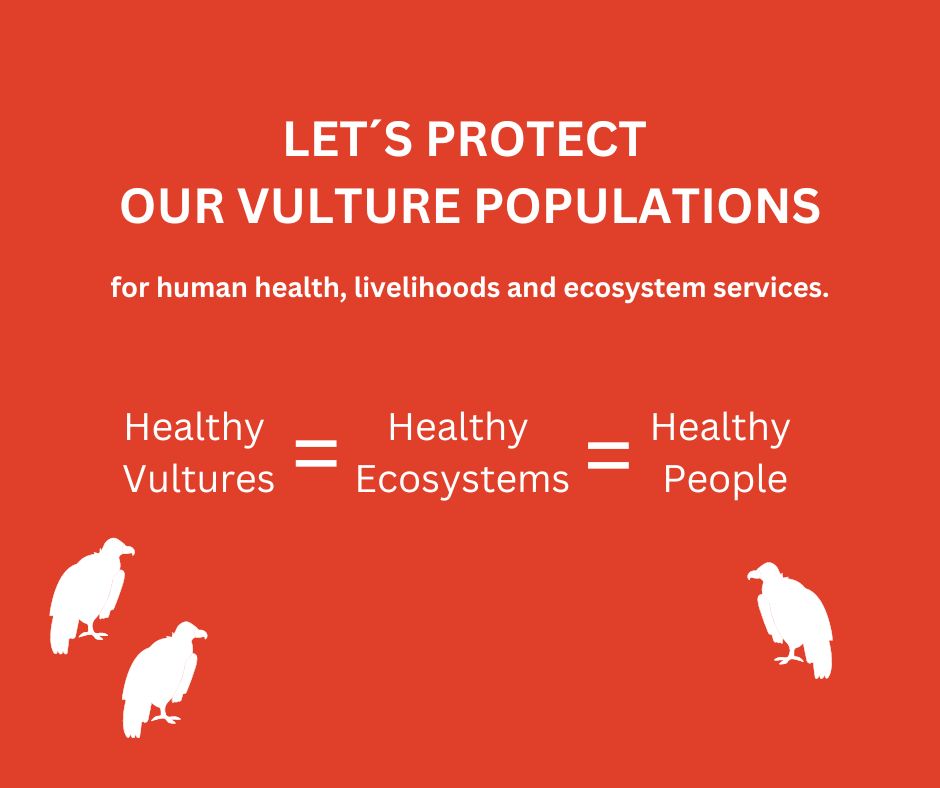 LET´S PROTECT
OUR VULTURE POPULATIONS

for human health, livelihoods and ecosystem services.

Healthy Vultures = Healthy Ecosystems = Healthy People